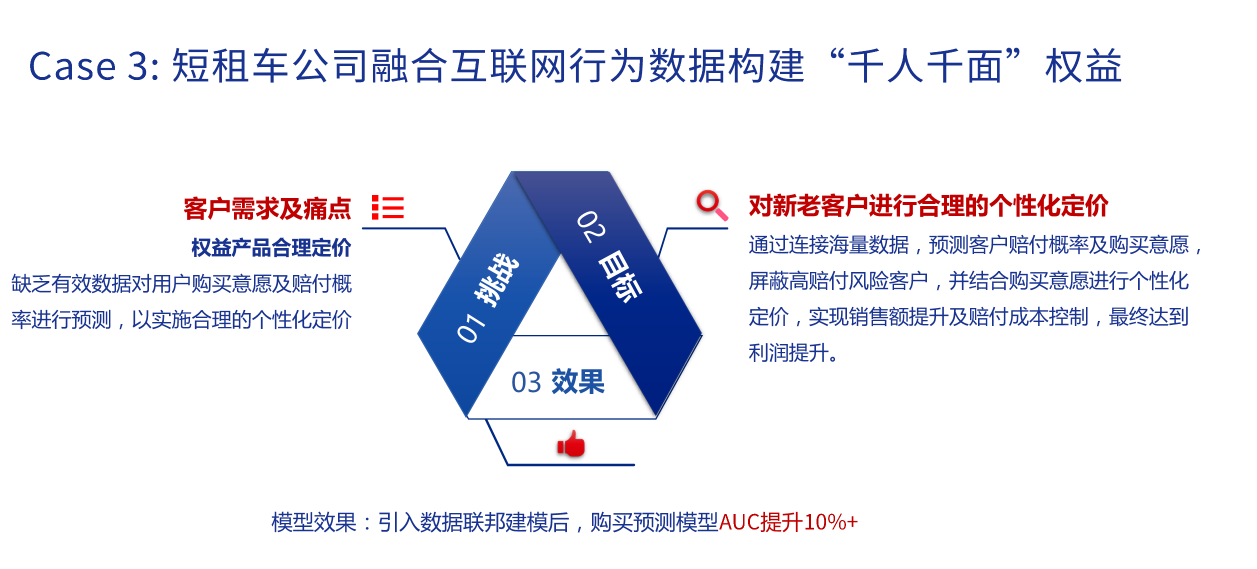 Case 3: 短租车公司融合互联网行为数据构建“千人千面”权益

客户需求及痛点

权益产品合理定价

缺乏有效数据对用户购买意愿及赔付概率进行预测，以实施合理的个性化定价

01 挑战

02 目标

03 效果

对新老客户进行合理的个性化定价

通过连接海量数据，预测客户赔付概率及购买意愿，屏蔽高赔付风险客户，并结合购买意愿进行个性化定价，实现销售额提升及赔付成本控制，最终达到利润提升。

模型效果：引入数据联邦建模后，购买预测模型AUC提升10%+